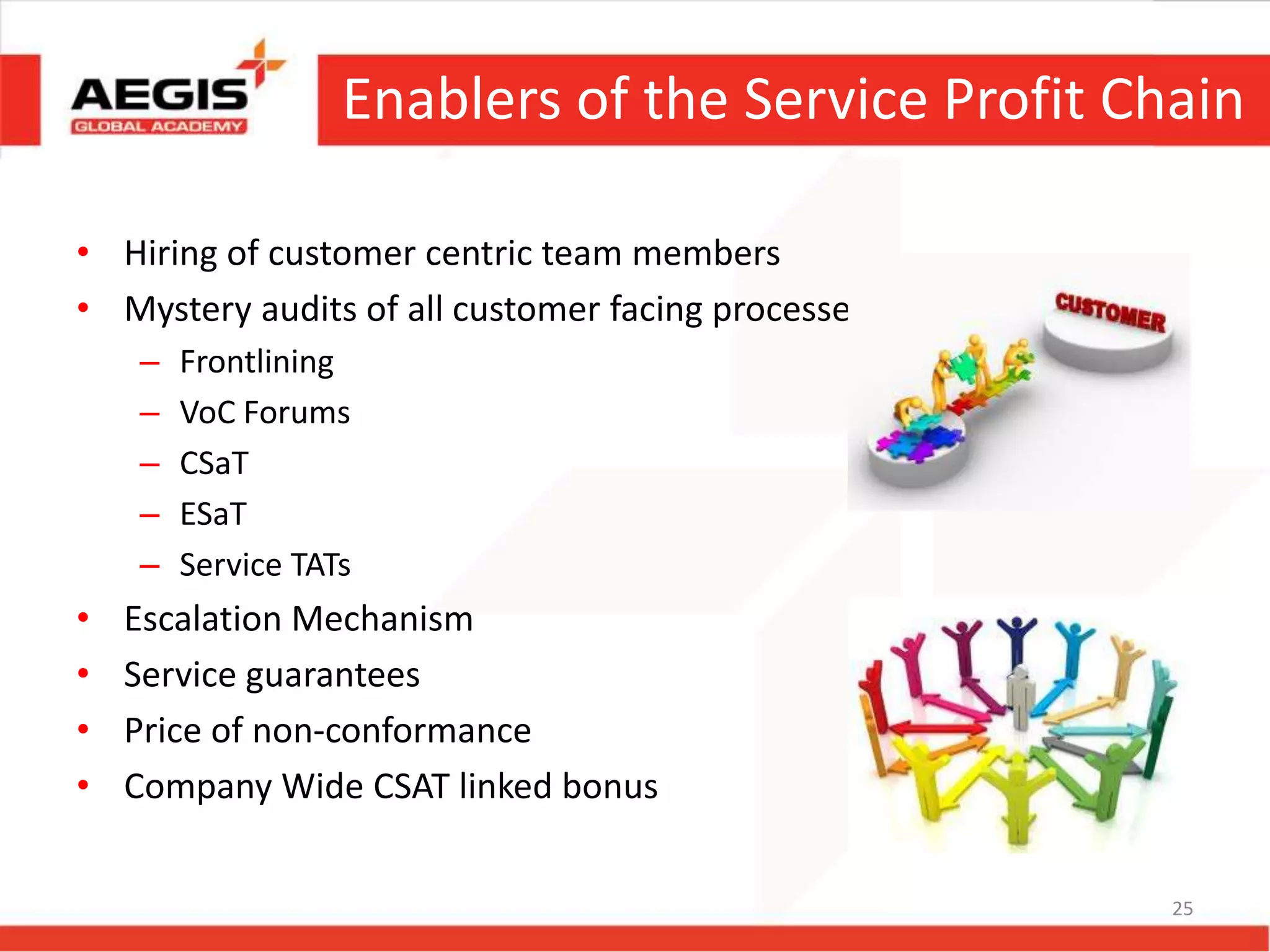 AEGIS
GLOBAL ACADEMY

Enablers of the Service Profit Chain

• Hiring of customer centric team members
• Mystery audits of all customer facing processe
– Frontlining
– VoC Forums
– CSaT
– ESaT
– Service TATs
• Escalation Mechanism
• Service guarantees
• Price of non-conformance
• Company Wide CSAT linked bonus

CUSTOMER

25